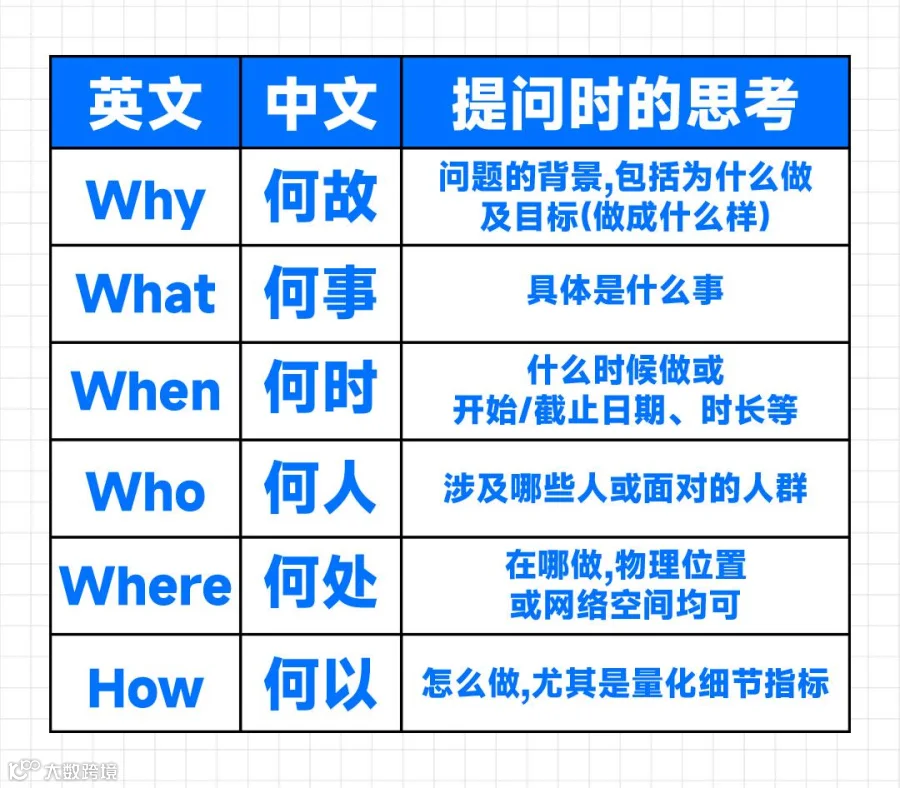 | 英文 | 中文 | 提问时的思考 |
|---|---|---|
| Why | 何故 | 问题的背景,包括为什么做及目标(做成什么样) |
| What | 何事 | 具体是什么事 |
| When | 何时 | 什么时候做或开始/截止日期、时长等 |
| Who | 何人 | 涉及哪些人或面对的人群 |
| Where | 何处 | 在哪做,物理位置或网络空间均可 |
| How | 何以 | 怎么做,尤其是量化细节指标 |

大数跨境